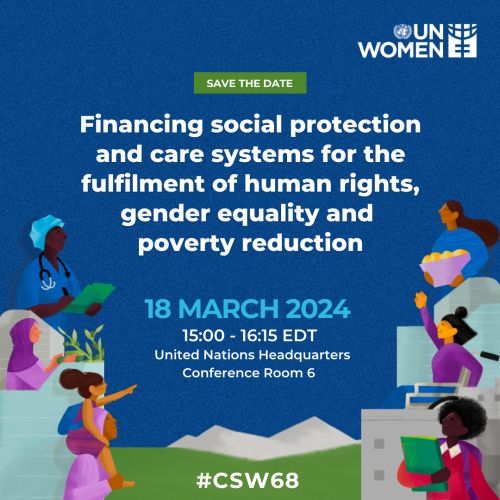 UN WOMEN

SAVE THE DATE

Financing social protection and care systems for the fulfilment of human rights, gender equality and poverty reduction

18 MARCH 2024

15:00 - 16:15 EDT

United Nations Headquarters

Conference Room 6

#CSW68